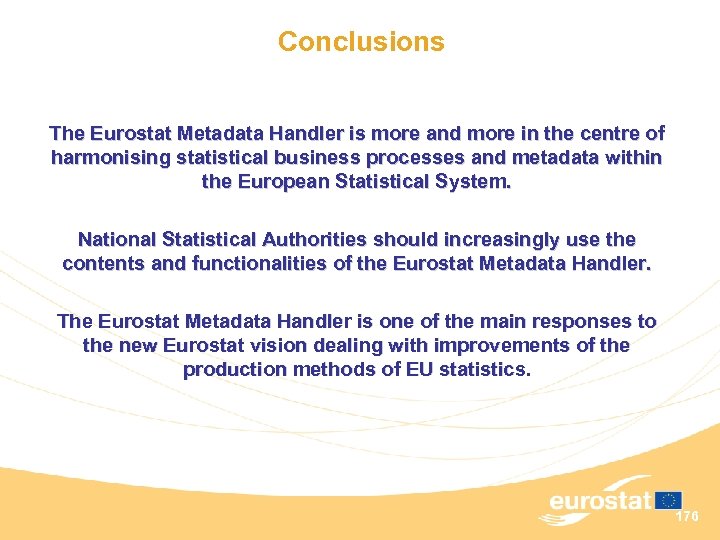 Conclusions

The Eurostat Metadata Handler is more and more in the centre of harmonising statistical business processes and metadata within the European Statistical System.

National Statistical Authorities should increasingly use the contents and functionalities of the Eurostat Metadata Handler.

The Eurostat Metadata Handler is one of the main responses to the new Eurostat vision dealing with improvements of the production methods of EU statistics.

eurostat

176